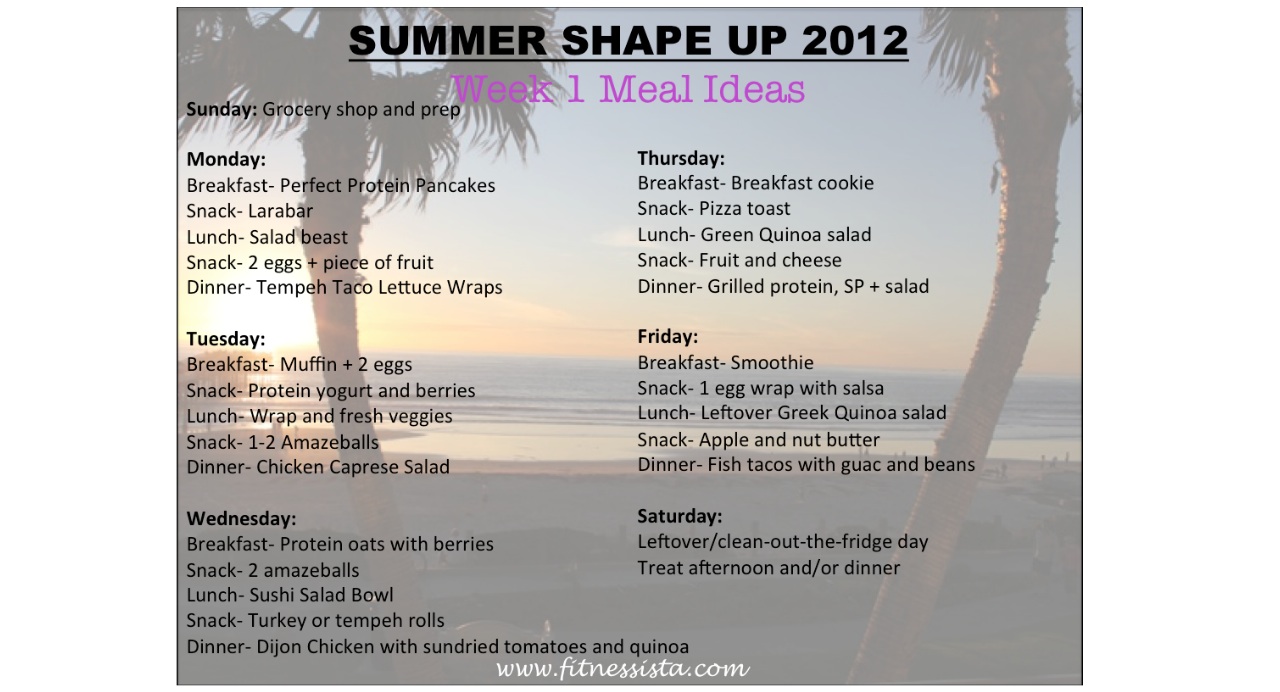 SUMMER SHAPE UP 2012

Week 1 Meal Ideas

Sunday: Grocery shop and prep

Monday:
Breakfast- Perfect Protein Pancakes
Snack- Larabar
Lunch- Salad beast
Snack- 2 eggs + piece of fruit
Dinner- Tempeh Taco Lettuce Wraps

Tuesday:
Breakfast- Muffin + 2 eggs
Snack- Protein yogurt and berries
Lunch- Wrap and fresh veggies
Snack- 1-2 Amazeballs
Dinner- Chicken Caprese Salad

Wednesday:
Breakfast- Protein oats with berries
Snack- 2 amazeballs
Lunch- Sushi Salad Bowl
Snack- Turkey or tempeh rolls
Dinner- Dijon Chicken with sundried tomatoes and quinoa

Thursday:
Breakfast- Breakfast cookie
Snack- Pizza toast
Lunch- Green Quinoa salad
Snack- Fruit and cheese
Dinner- Grilled protein, SP + salad

Friday:
Breakfast- Smoothie
Snack- 1 egg wrap with salsa
Lunch- Leftover Greek Quinoa salad
Snack- Apple and nut butter
Dinner- Fish tacos with guac and beans

Saturday:
Leftover/clean-out-the-fridge day
Treat afternoon and/or dinner

www.fitnessista.com